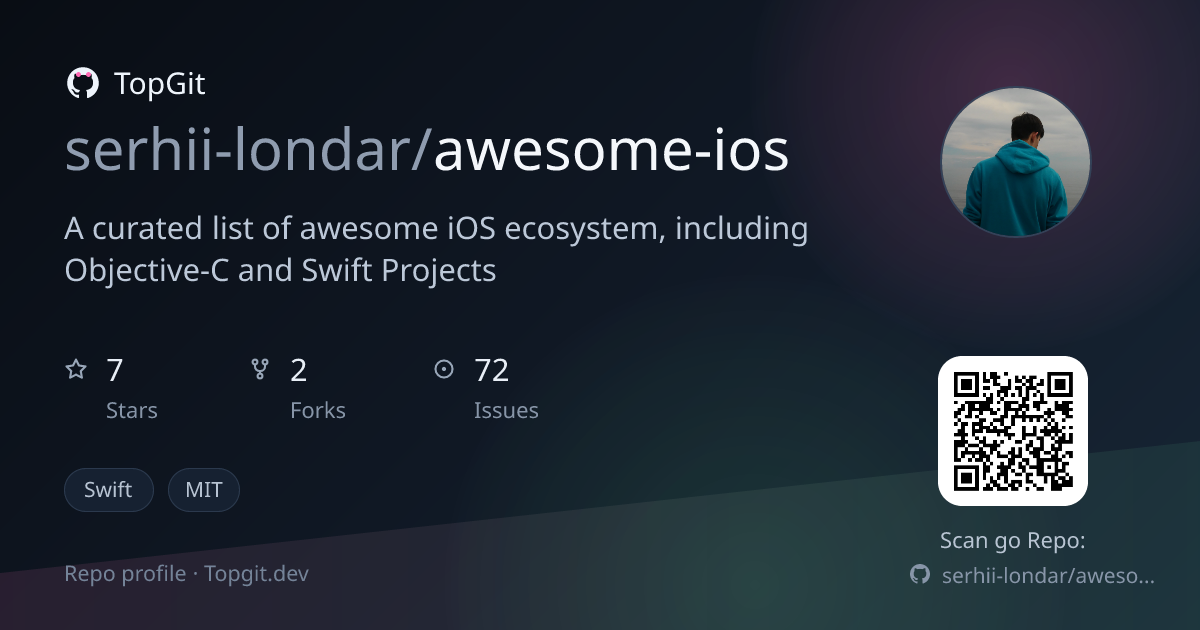 TopGit

serhii-londar/awesome-ios

A curated list of awesome iOS ecosystem, including Objective-C and Swift Projects

7
Stars

2
Forks

72
Issues

Swift

MIT

Repo profile · Topgit.dev

Scan go Repo:

serhii-londar/aweso...